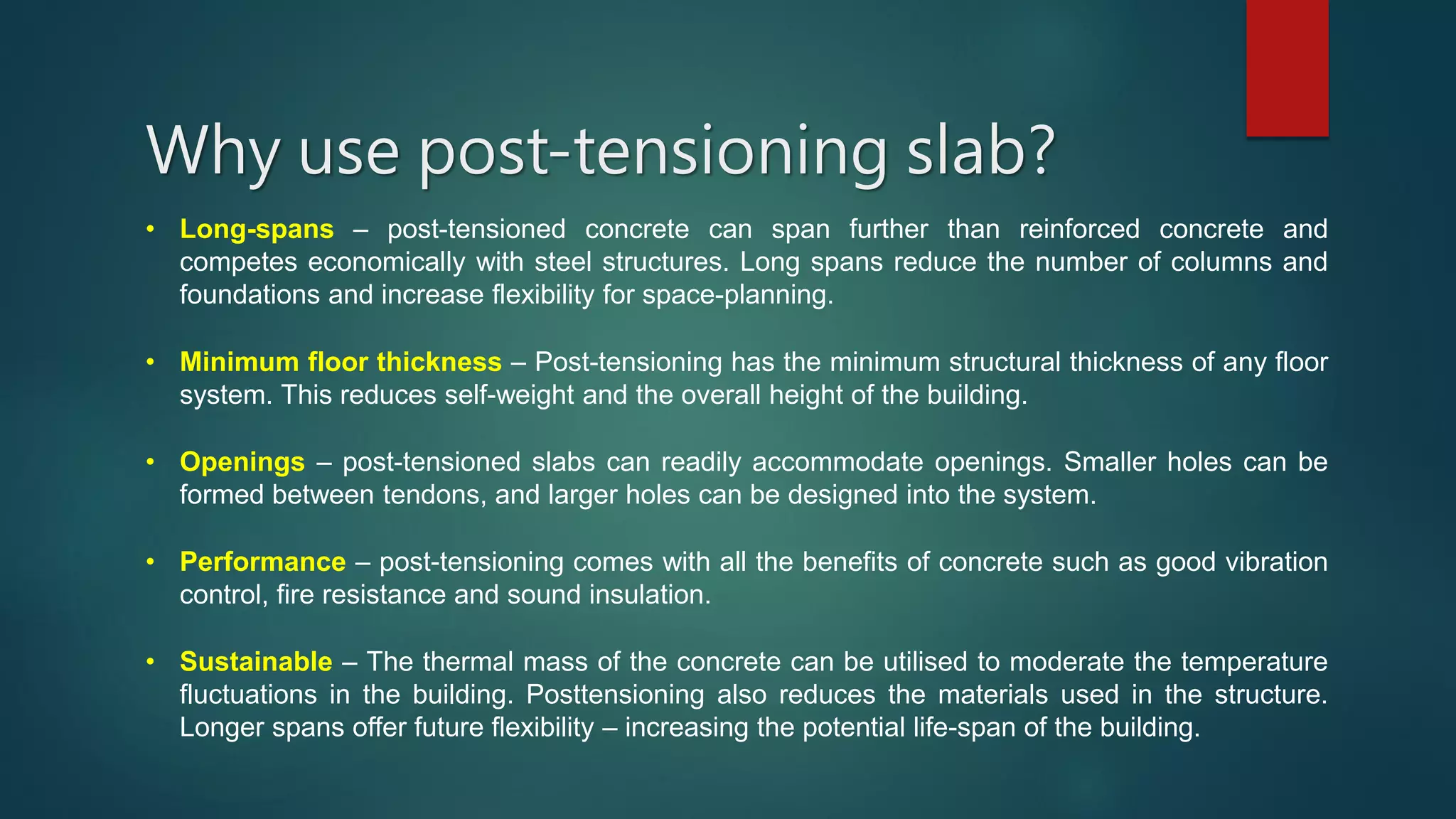 Why use post-tensioning slab?

• Long-spans – post-tensioned concrete can span further than reinforced concrete and competes economically with steel structures. Long spans reduce the number of columns and foundations and increase flexibility for space-planning.

• Minimum floor thickness – Post-tensioning has the minimum structural thickness of any floor system. This reduces self-weight and the overall height of the building.

• Openings – post-tensioned slabs can readily accommodate openings. Smaller holes can be formed between tendons, and larger holes can be designed into the system.

• Performance – post-tensioning comes with all the benefits of concrete such as good vibration control, fire resistance and sound insulation.

• Sustainable – The thermal mass of the concrete can be utilised to moderate the temperature fluctuations in the building. Posttensioning also reduces the materials used in the structure. Longer spans offer future flexibility – increasing the potential life-span of the building.